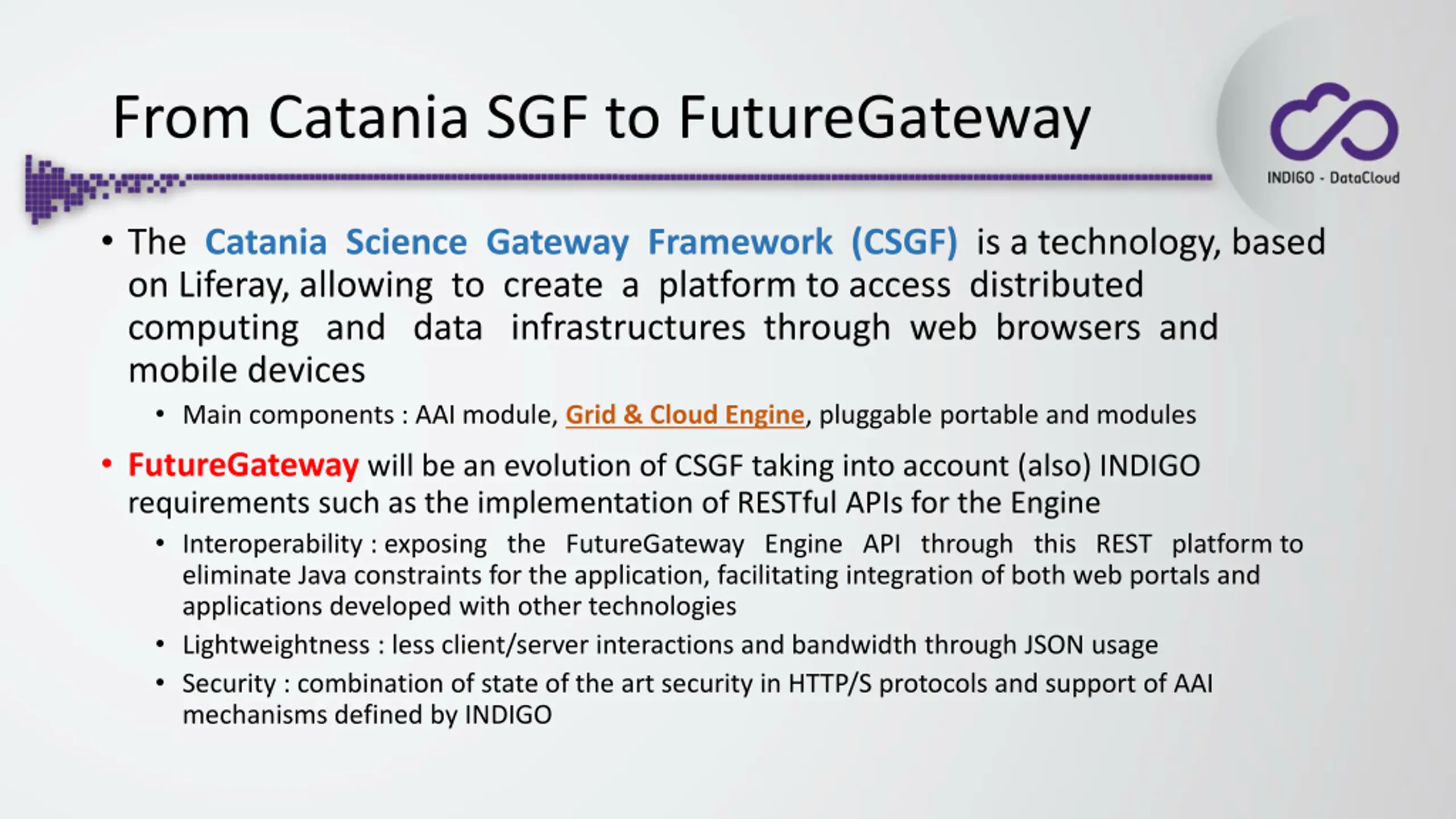 From Catania SGF to FutureGateway

INDIGO - DataCloud

• The Catania Science Gateway Framework (CSGF) is a technology, based on Liferay, allowing to create a platform to access distributed computing and data infrastructures through web browsers and mobile devices

• Main components : AAI module, Grid & Cloud Engine, pluggable portable and modules

• FutureGateway will be an evolution of CSGF taking into account (also) INDIGO requirements such as the implementation of RESTful APIs for the Engine

• Interoperability : exposing the FutureGateway Engine API through this REST platform to eliminate Java constraints for the application, facilitating integration of both web portals and applications developed with other technologies

• Lightweightness : less client/server interactions and bandwidth through JSON usage

• Security : combination of state of the art security in HTTP/S protocols and support of AAI mechanisms defined by INDIGO